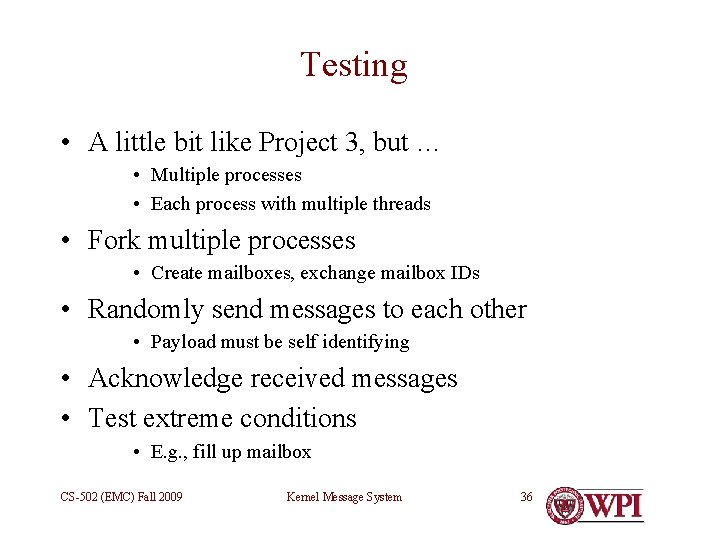 Testing

• A little bit like Project 3, but …
  • Multiple processes
  • Each process with multiple threads
• Fork multiple processes
  • Create mailboxes, exchange mailbox IDs
• Randomly send messages to each other
  • Payload must be self identifying
• Acknowledge received messages
• Test extreme conditions
  • E.g., fill up mailbox

CS-502 (EMC) Fall 2009

Kernel Message System

36

WPI